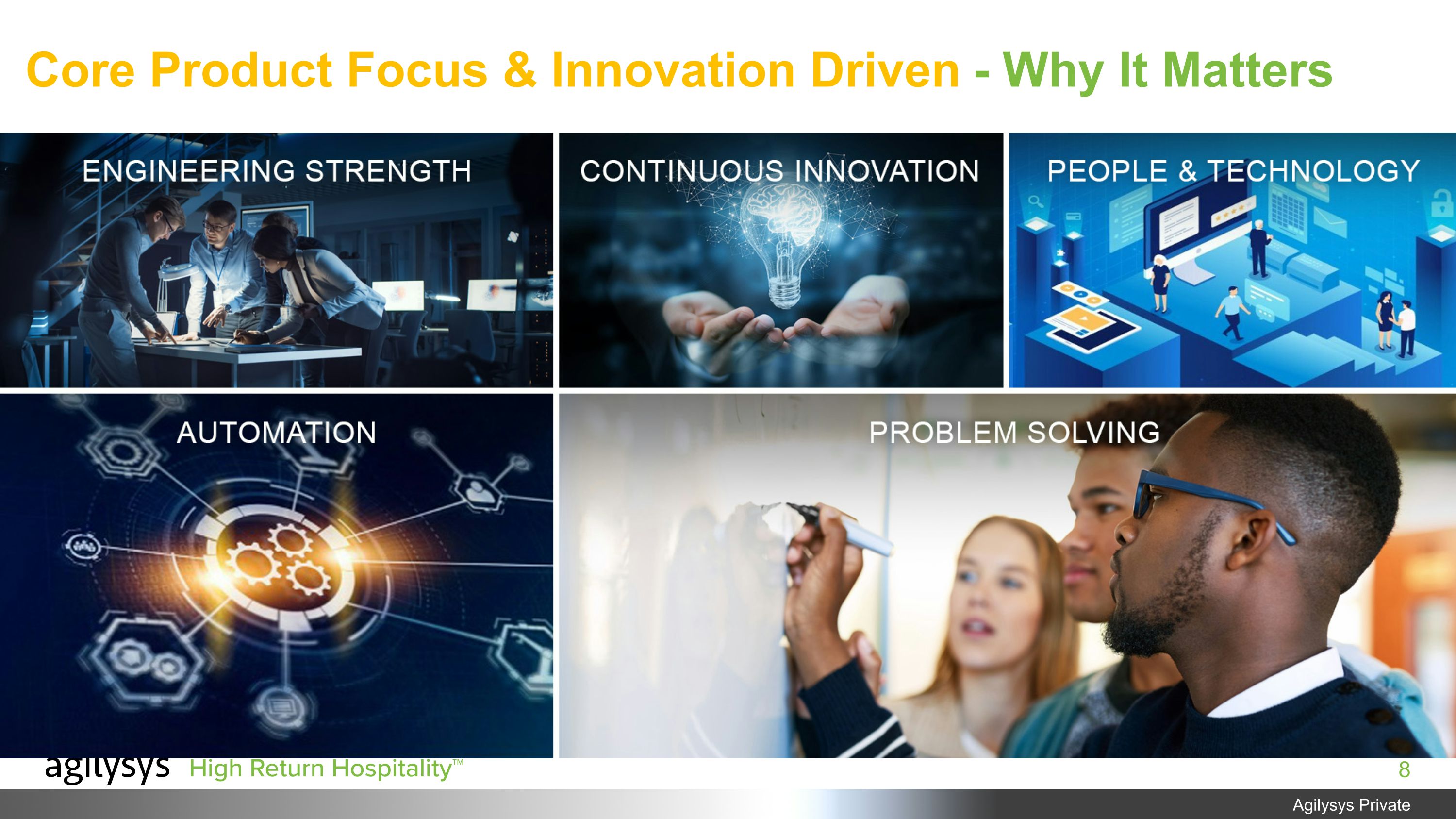 Core Product Focus & Innovation Driven - Why It Matters

ENGINEERING STRENGTH

CONTINUOUS INNOVATION

PEOPLE & TECHNOLOGY

AUTOMATION

PROBLEM SOLVING

agilysys High Return Hospitality™

8

Agilysys Private